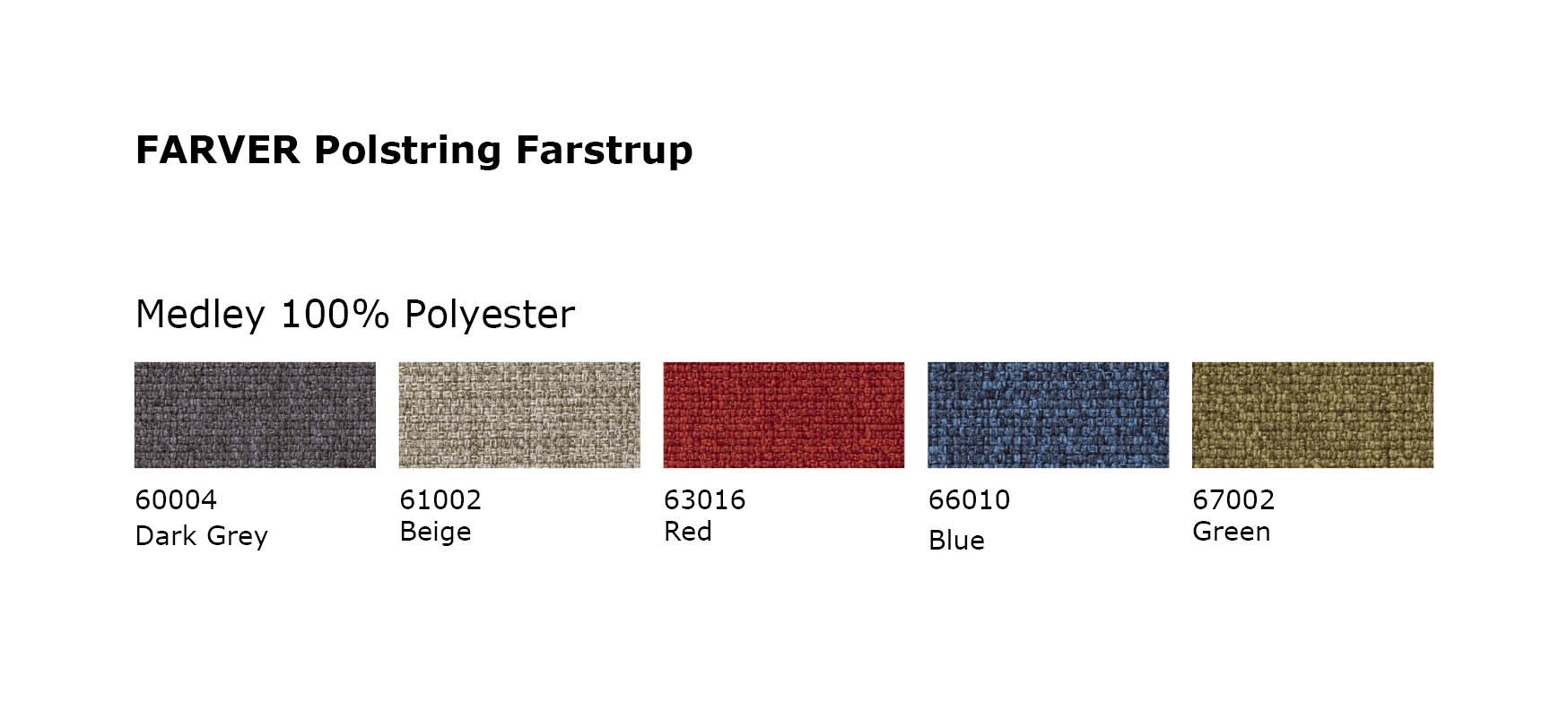 FARVER Polstring Farstrup

Medley 100% Polyester

60004
Dark Grey

61002
Beige

63016
Red

66010
Blue

67002
Green